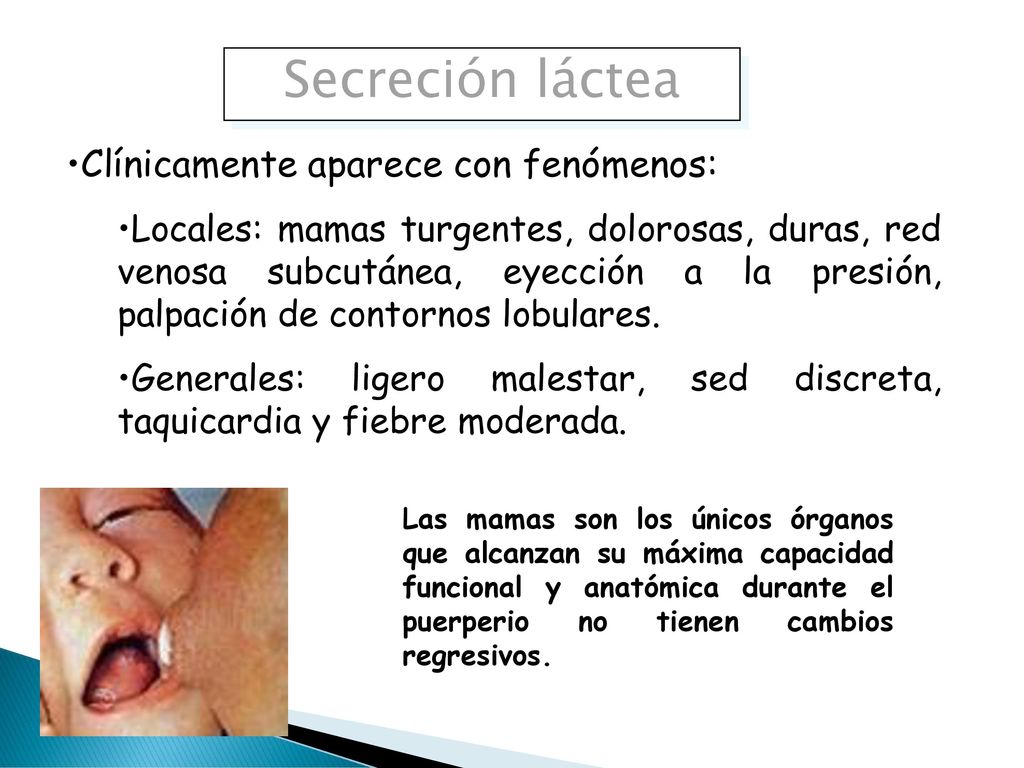 Secreción láctea

•Clínicamente aparece con fenómenos:

•Locales: mamas turgentes, dolorosas, duras, red venosa subcutánea, eyección a la presión, palpación de contornos lobulares.

•Generales: ligero malestar, sed discreta, taquicardia y fiebre moderada.

Las mamas son los únicos órganos que alcanzan su máxima capacidad funcional y anatómica durante el puerperio no tienen cambios regresivos.